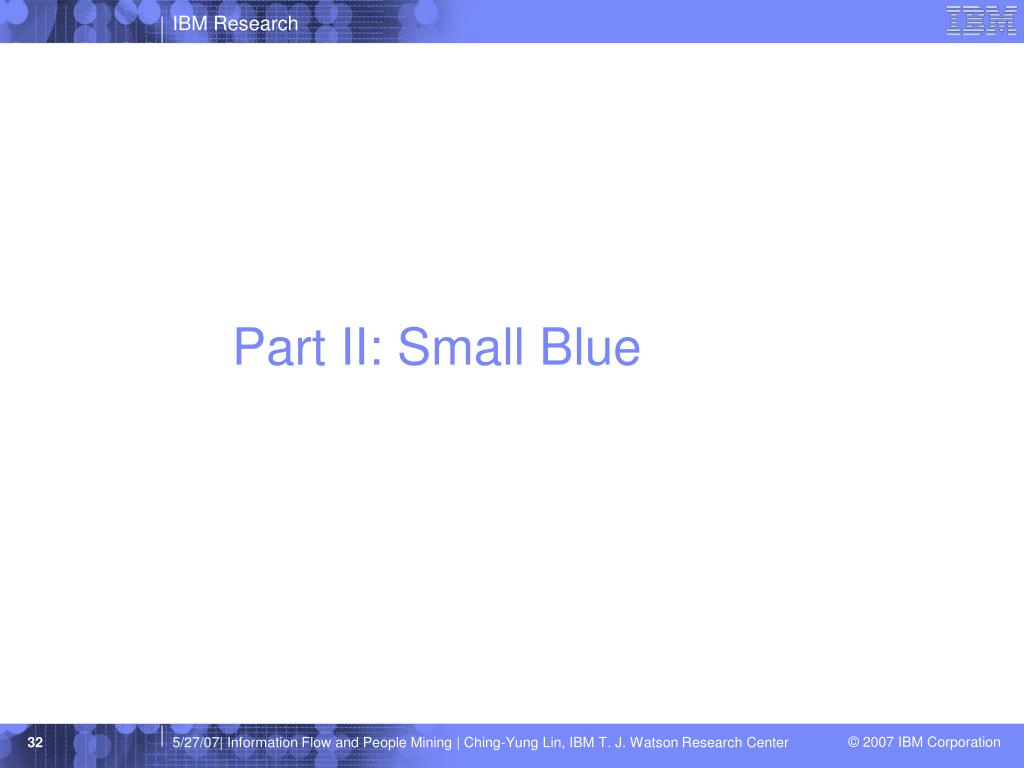 IBM Research

IBM

Part II: Small Blue

32

5/27/07| Information Flow and People Mining | Ching-Yung Lin, IBM T. J. Watson Research Center

© 2007 IBM Corporation